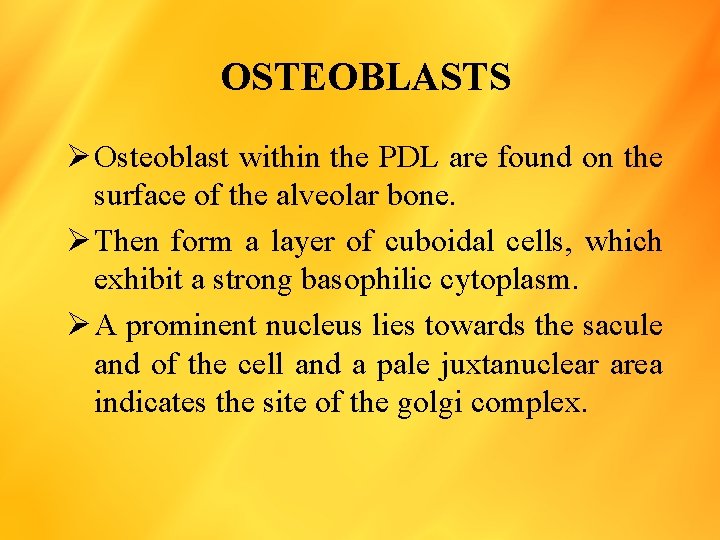 OSTEOBLASTS

➢ Osteoblast within the PDL are found on the surface of the alveolar bone.

➢ Then form a layer of cuboidal cells, which exhibit a strong basophilic cytoplasm.

➢ A prominent nucleus lies towards the sacule and of the cell and a pale juxtanuclear area indicates the site of the golgi complex.